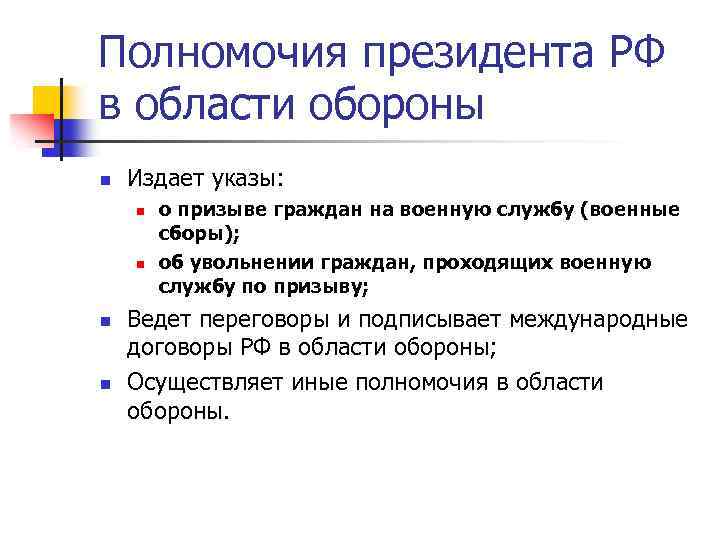 Полномочия президента РФ в области обороны

Издает указы:

о призыве граждан на военную службу (военные сборы);

об увольнении граждан, проходящих военную службу по призыву;

Ведет переговоры и подписывает международные договоры РФ в области обороны;

Осуществляет иные полномочия в области обороны.